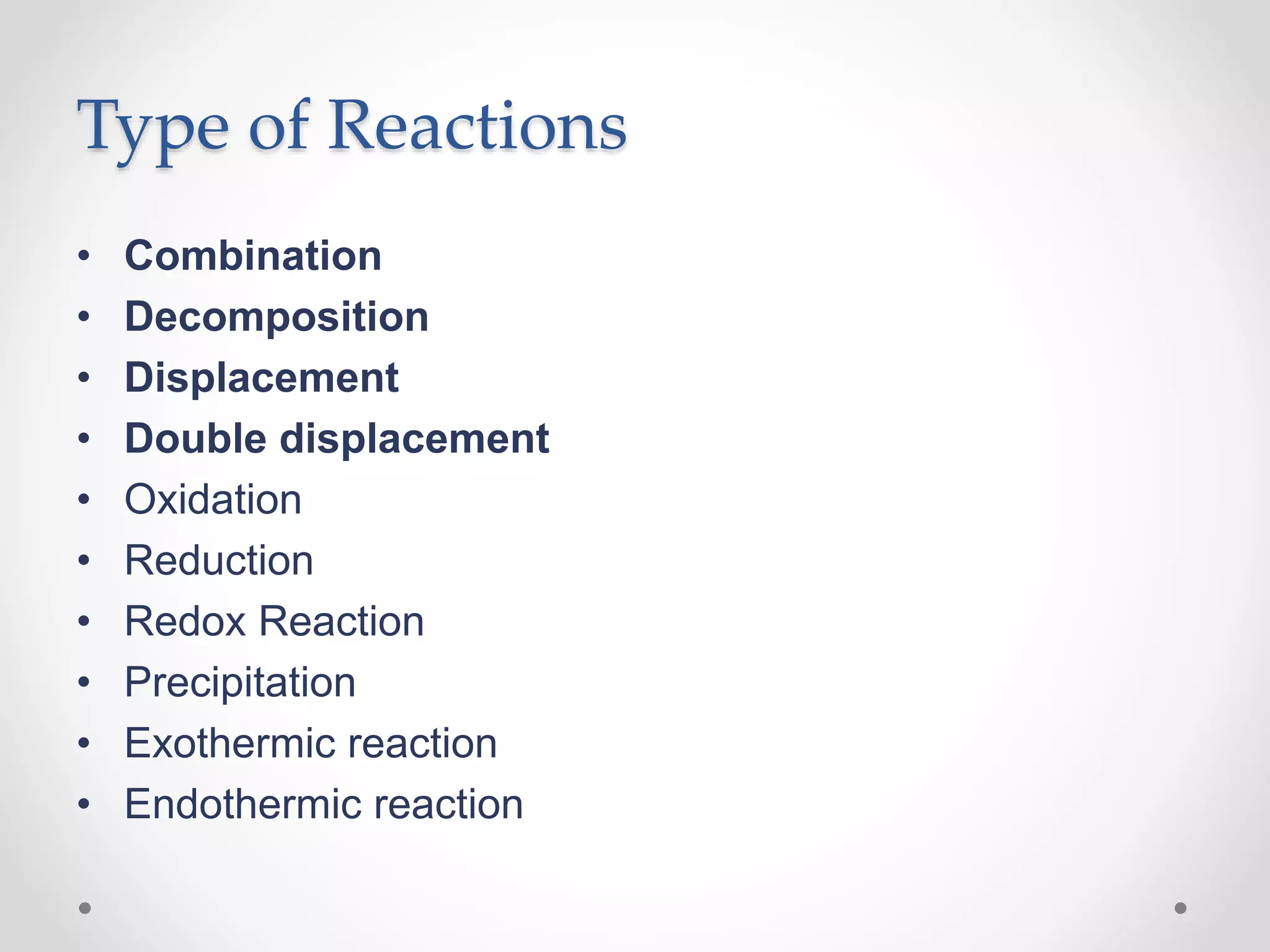 Type of Reactions

• Combination
• Decomposition
• Displacement
• Double displacement
• Oxidation
• Reduction
• Redox Reaction
• Precipitation
• Exothermic reaction
• Endothermic reaction